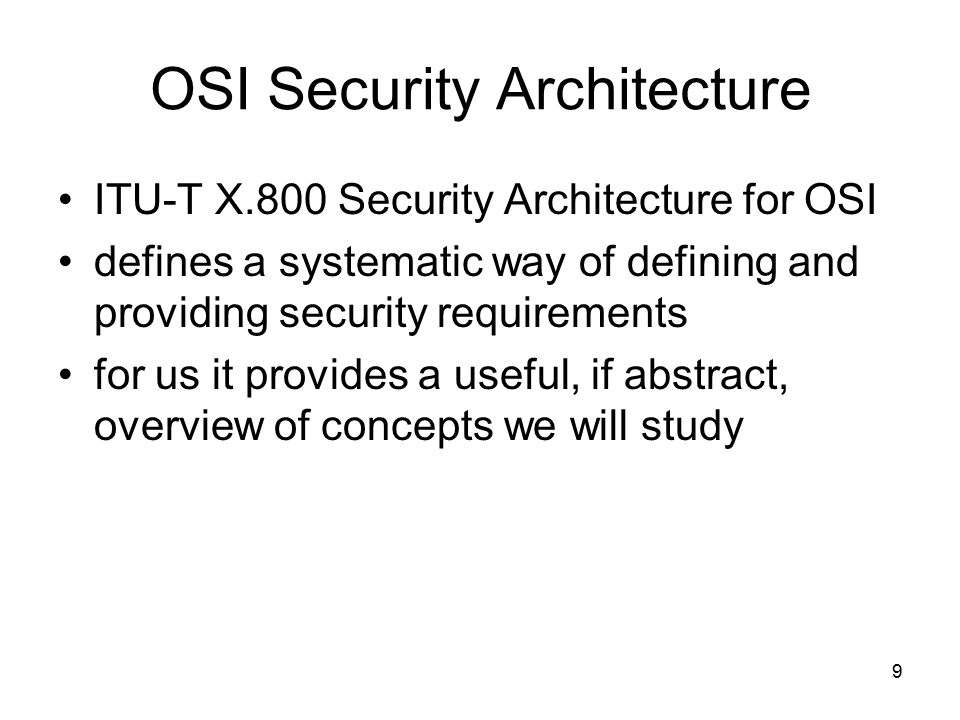 OSI Security Architecture

• ITU-T X.800 Security Architecture for OSI
• defines a systematic way of defining and providing security requirements
• for us it provides a useful, if abstract, overview of concepts we will study

9